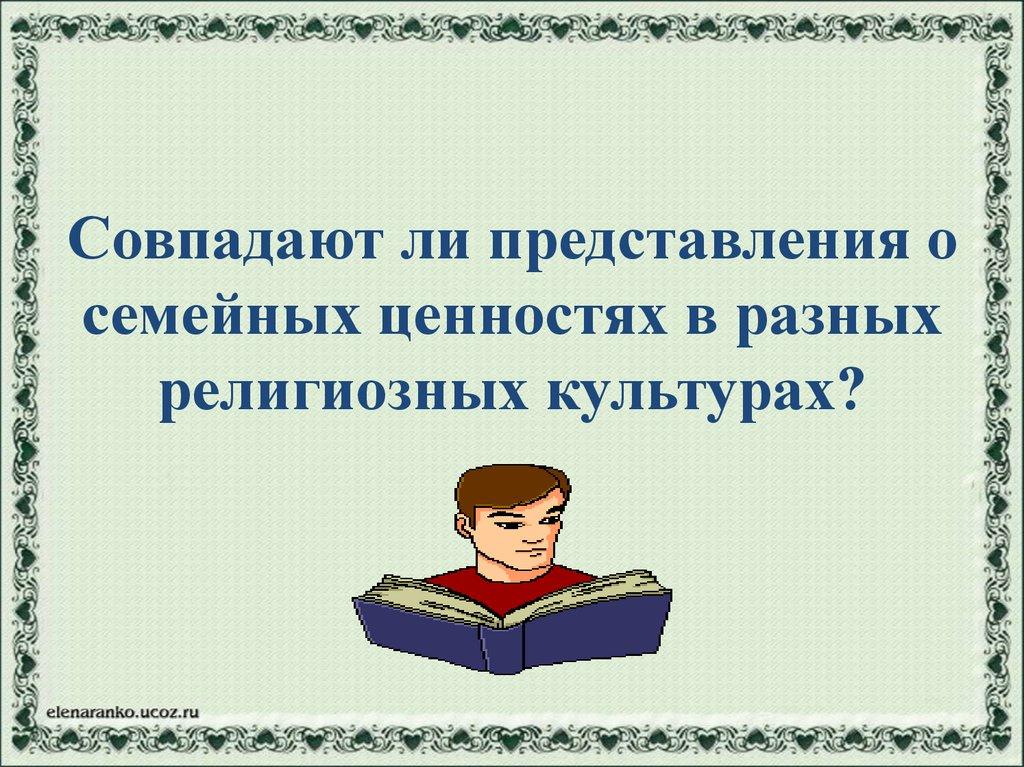 Совпадают ли представления о семейных ценностях в разных религиозных культурах?

elenaranko.ucoz.ru